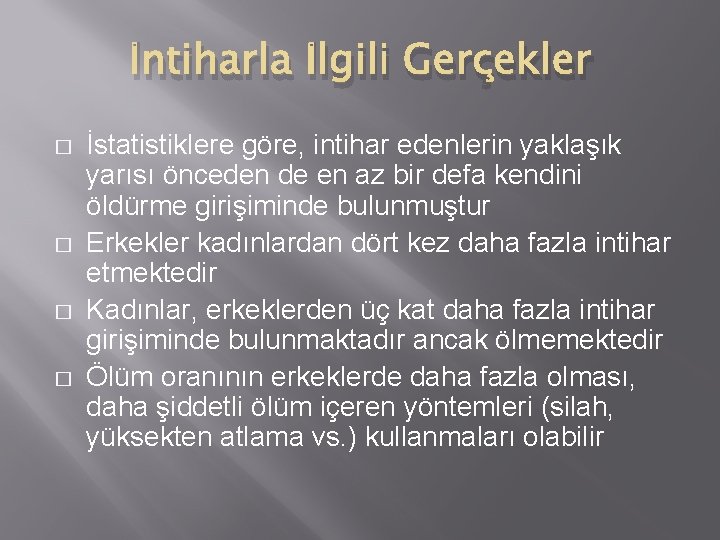 İntiharla İlgili Gerçekler

□ İstatistiklere göre, intihar edenlerin yaklaşık yarısı önceden de en az bir defa kendini öldürme girişiminde bulunmuştur

□ Erkekler kadınlardan dört kez daha fazla intihar etmektedir

□ Kadınlar, erkeklerden üç kat daha fazla intihar girişiminde bulunmaktadır ancak ölmemektedir

□ Ölüm oranının erkeklerde daha fazla olması, daha şiddetli ölüm içeren yöntemleri (silah, yüksekten atlama vs.) kullanmaları olabilir